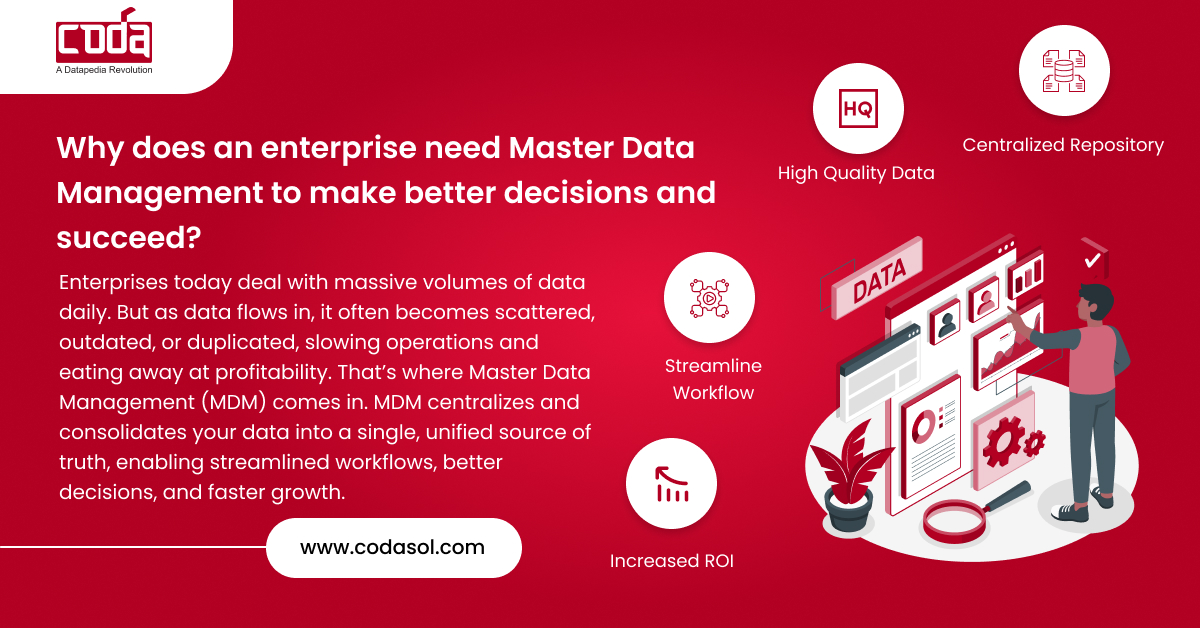 coda
A Datapedia Revolution

Why does an enterprise need Master Data Management to make better decisions and succeed?

Enterprises today deal with massive volumes of data daily. But as data flows in, it often becomes scattered, outdated, or duplicated, slowing operations and eating away at profitability. That's where Master Data Management (MDM) comes in. MDM centralizes and consolidates your data into a single, unified source of truth, enabling streamlined workflows, better decisions, and faster growth.

www.codasol.com

HQ
High Quality Data

Centralized Repository

Streamline Workflow

Increased ROI

DATA